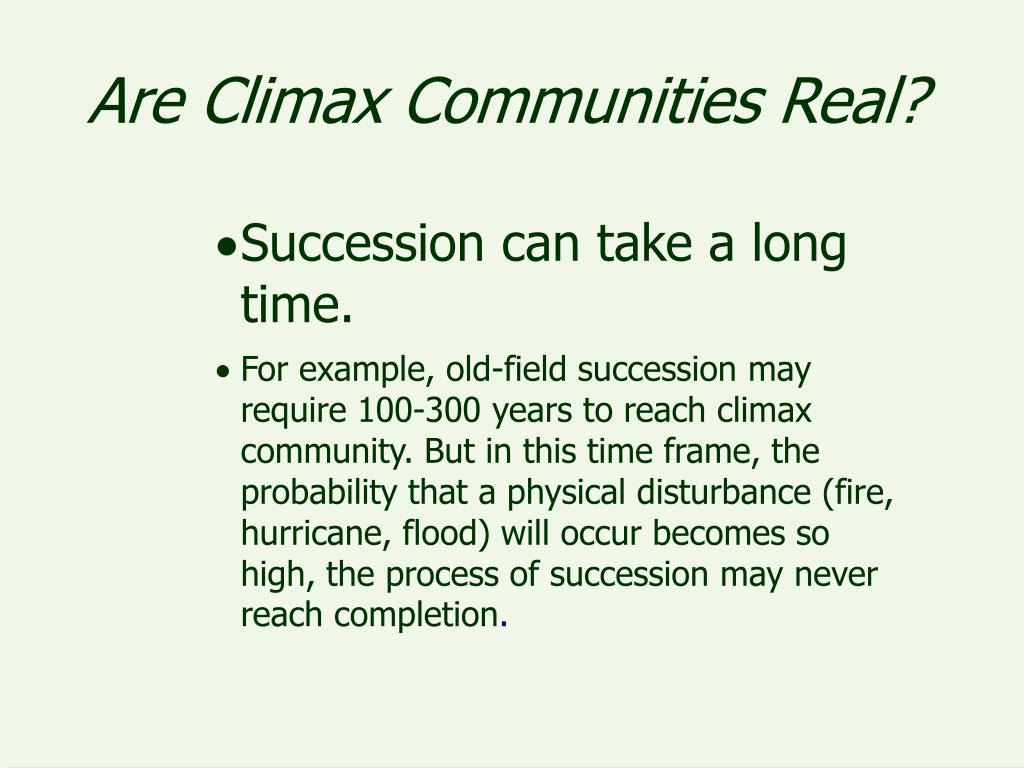 Are Climax Communities Real?

•Succession can take a long time.

• For example, old-field succession may require 100-300 years to reach climax community. But in this time frame, the probability that a physical disturbance (fire, hurricane, flood) will occur becomes so high, the process of succession may never reach completion.